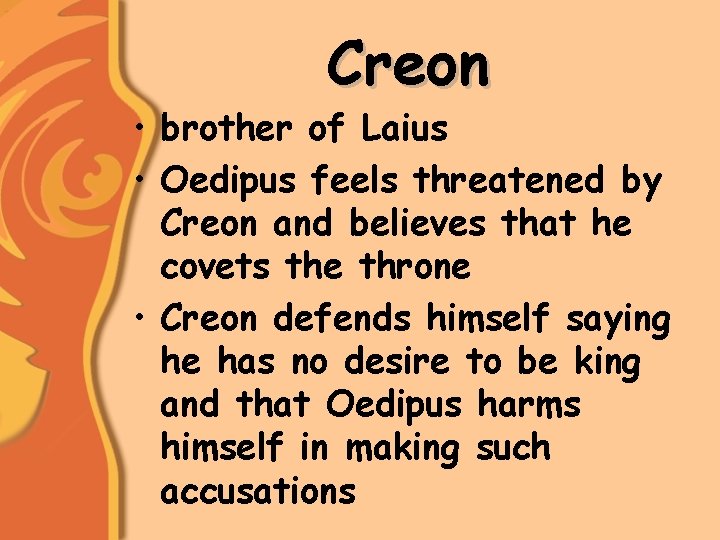 Creon

• brother of Laius
• Oedipus feels threatened by Creon and believes that he covets the throne
• Creon defends himself saying he has no desire to be king and that Oedipus harms himself in making such accusations